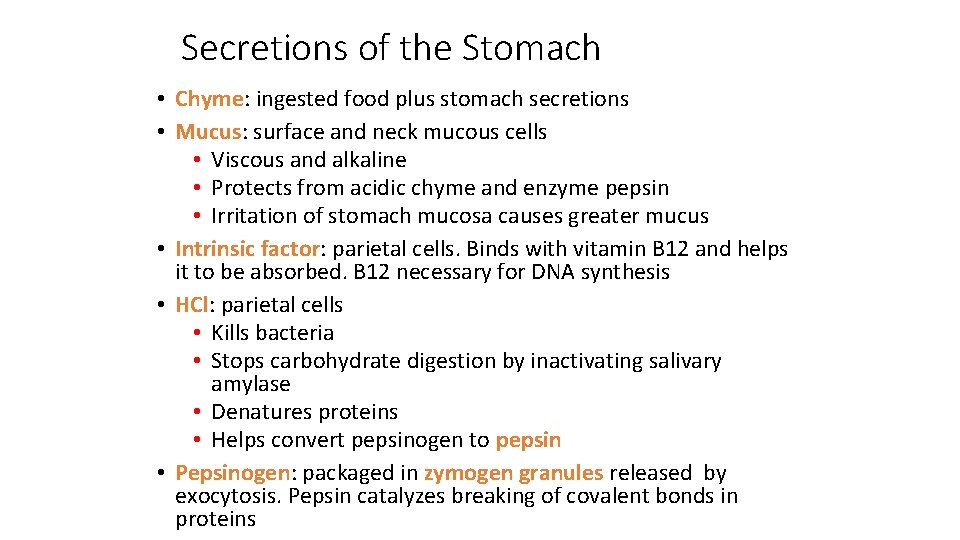 Secretions of the Stomach

• Chyme: ingested food plus stomach secretions
• Mucus: surface and neck mucous cells
  • Viscous and alkaline
  • Protects from acidic chyme and enzyme pepsin
  • Irritation of stomach mucosa causes greater mucus
• Intrinsic factor: parietal cells. Binds with vitamin B12 and helps it to be absorbed. B12 necessary for DNA synthesis
• HCl: parietal cells
  • Kills bacteria
  • Stops carbohydrate digestion by inactivating salivary amylase
  • Denatures proteins
  • Helps convert pepsinogen to pepsin
• Pepsinogen: packaged in zymogen granules released by exocytosis. Pepsin catalyzes breaking of covalent bonds in proteins